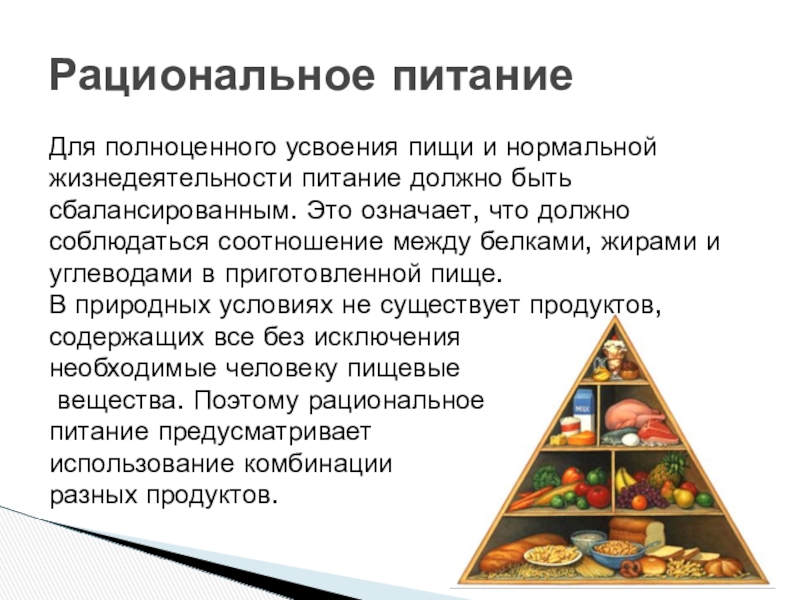 Рациональное питание

Для полноценного усвоения пищи и нормальной жизнедеятельности питание должно быть сбалансированным. Это означает, что должно соблюдаться соотношение между белками, жирами и углеводами в приготовленной пище.
В природных условиях не существует продуктов, содержащих все без исключения необходимые человеку пищевые вещества. Поэтому рациональное питание предусматривает использование комбинации разных продуктов.

MILK